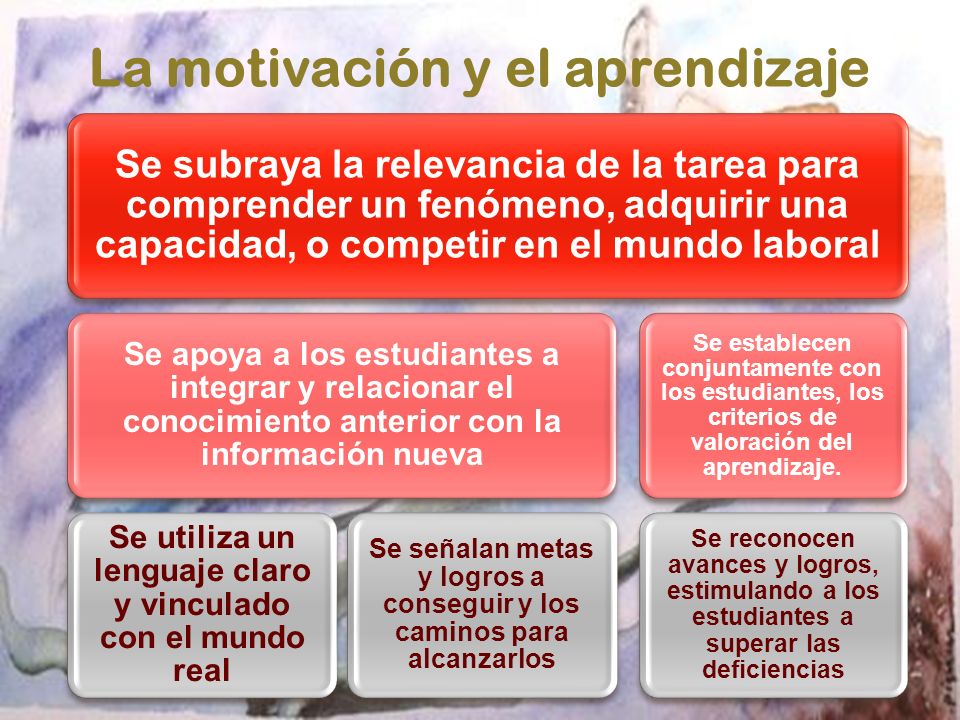 La motivación y el aprendizaje

Se subraya la relevancia de la tarea para comprender un fenómeno, adquirir una capacidad, o competir en el mundo laboral

Se apoya a los estudiantes a integrar y relacionar el conocimiento anterior con la información nueva

Se establecen conjuntamente con los estudiantes, los criterios de valoración del aprendizaje.

Se utiliza un lenguaje claro y vinculado con el mundo real

Se señalan metas y logros a conseguir y los caminos para alcanzarlos

Se reconocen avances y logros, estimulando a los estudiantes a superar las deficiencias